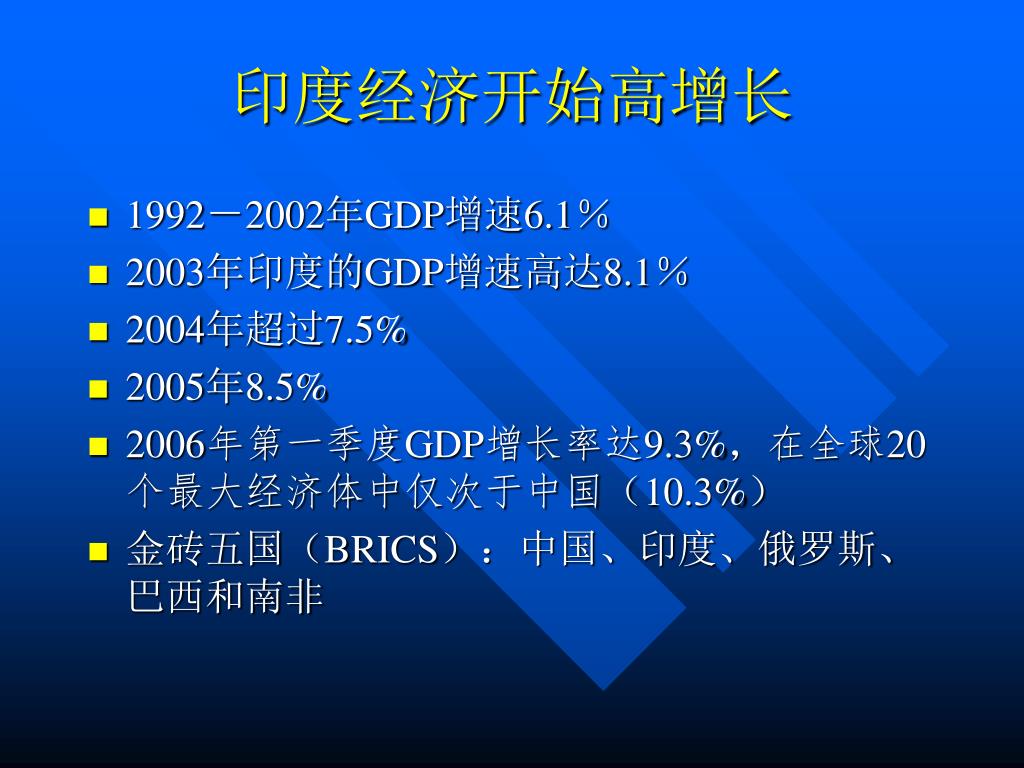 印度经济开始高增长

- 1992－2002年GDP增速6.1％
- 2003年印度的GDP增速高达8.1％
- 2004年超过7.5%
- 2005年8.5%
- 2006年第一季度GDP增长率达9.3%，在全球20个最大经济体中仅次于中国（10.3%）
- 金砖五国（BRICS）：中国、印度、俄罗斯、巴西和南非